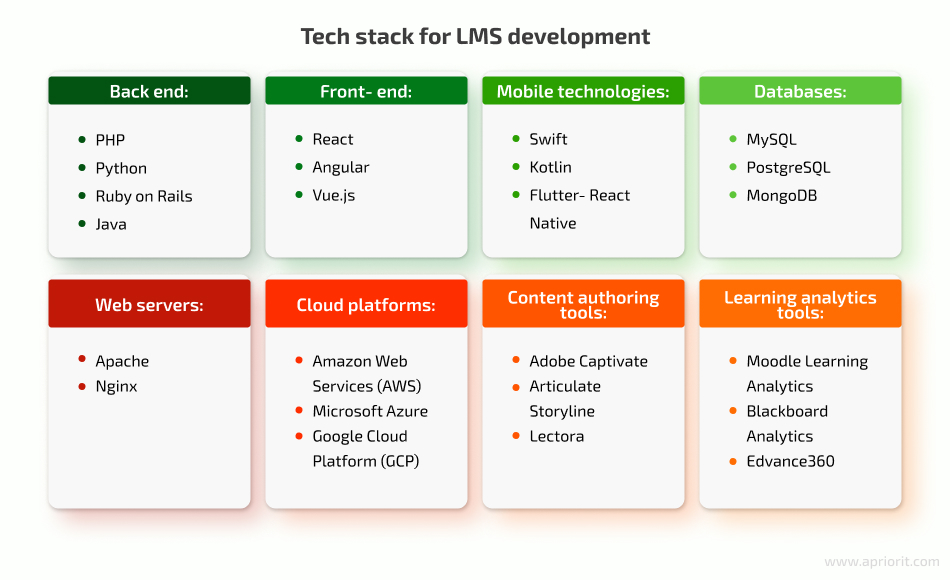 Tech stack for LMS development

Back end:
- PHP
- Python
- Ruby on Rails
- Java

Front- end:
- React
- Angular
- Vue.js

Mobile technologies:
- Swift
- Kotlin
- Flutter- React Native

Databases:
- MySQL
- PostgreSQL
- MongoDB

Web servers:
- Apache
- Nginx

Cloud platforms:
- Amazon Web Services (AWS)
- Microsoft Azure
- Google Cloud Platform (GCP)

Content authoring tools:
- Adobe Captivate
- Articulate Storyline
- Lectora

Learning analytics tools:
- Moodle Learning Analytics
- Blackboard Analytics
- Edvance360

www.apriorit.com